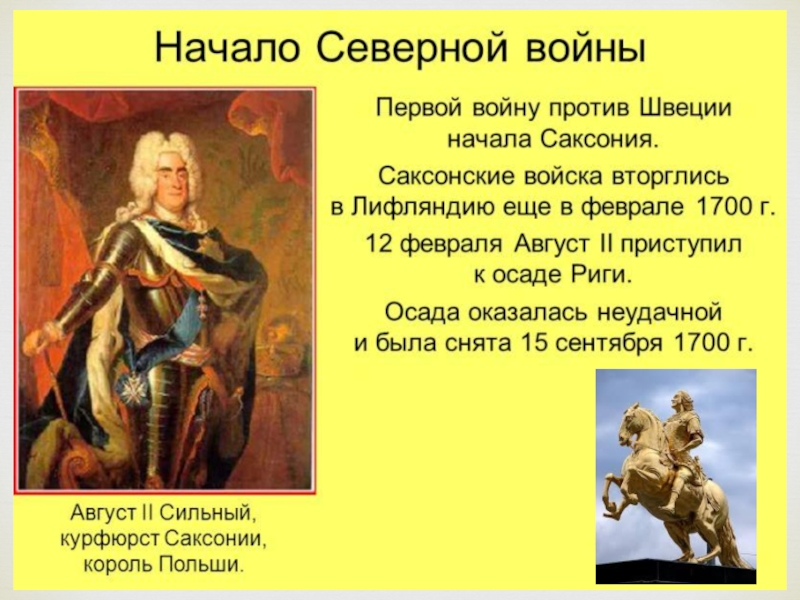 Начало Северной войны

Первой войну против Швеции начала Саксония.

Саксонские войска вторглись в Лифляндию еще в феврале 1700 г.

12 февраля Август II приступил к осаде Риги.

Осада оказалась неудачной и была снята 15 сентября 1700 г.

Август II Сильный, курфюрст Саксонии, король Польши.